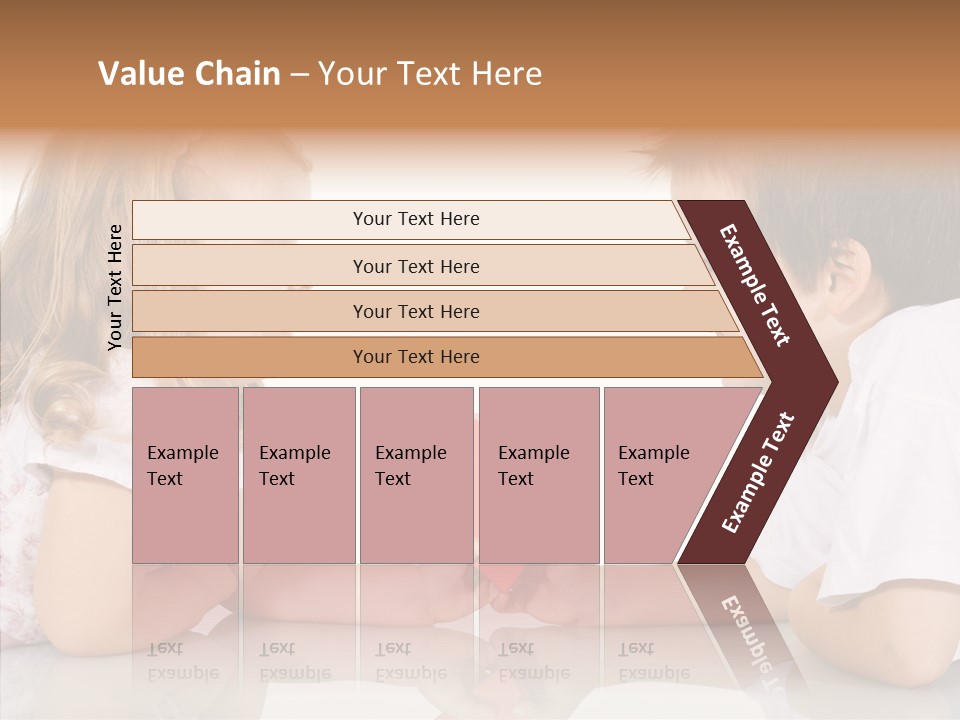 Value Chain – Your Text Here

Your Text Here

Your Text Here

Your Text Here

Your Text Here

Your Text Here

Example Text

Example Text

Example Text

Example Text

Example Text

Example Text

Example Text